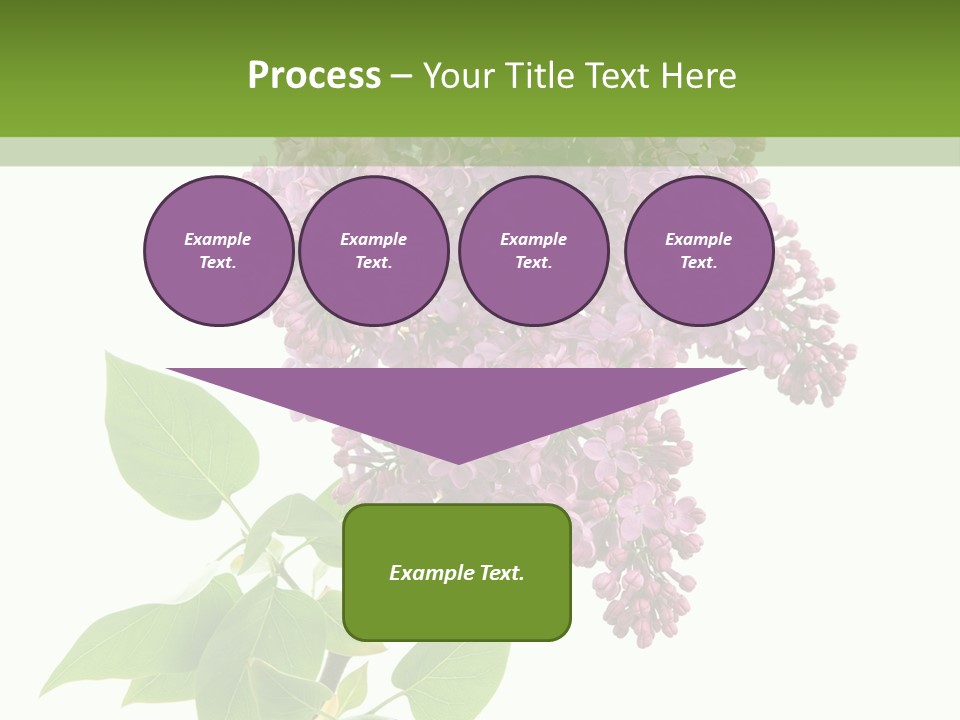 Process – Your Title Text Here

Example Text.

Example Text.

Example Text.

Example Text.

Example Text.